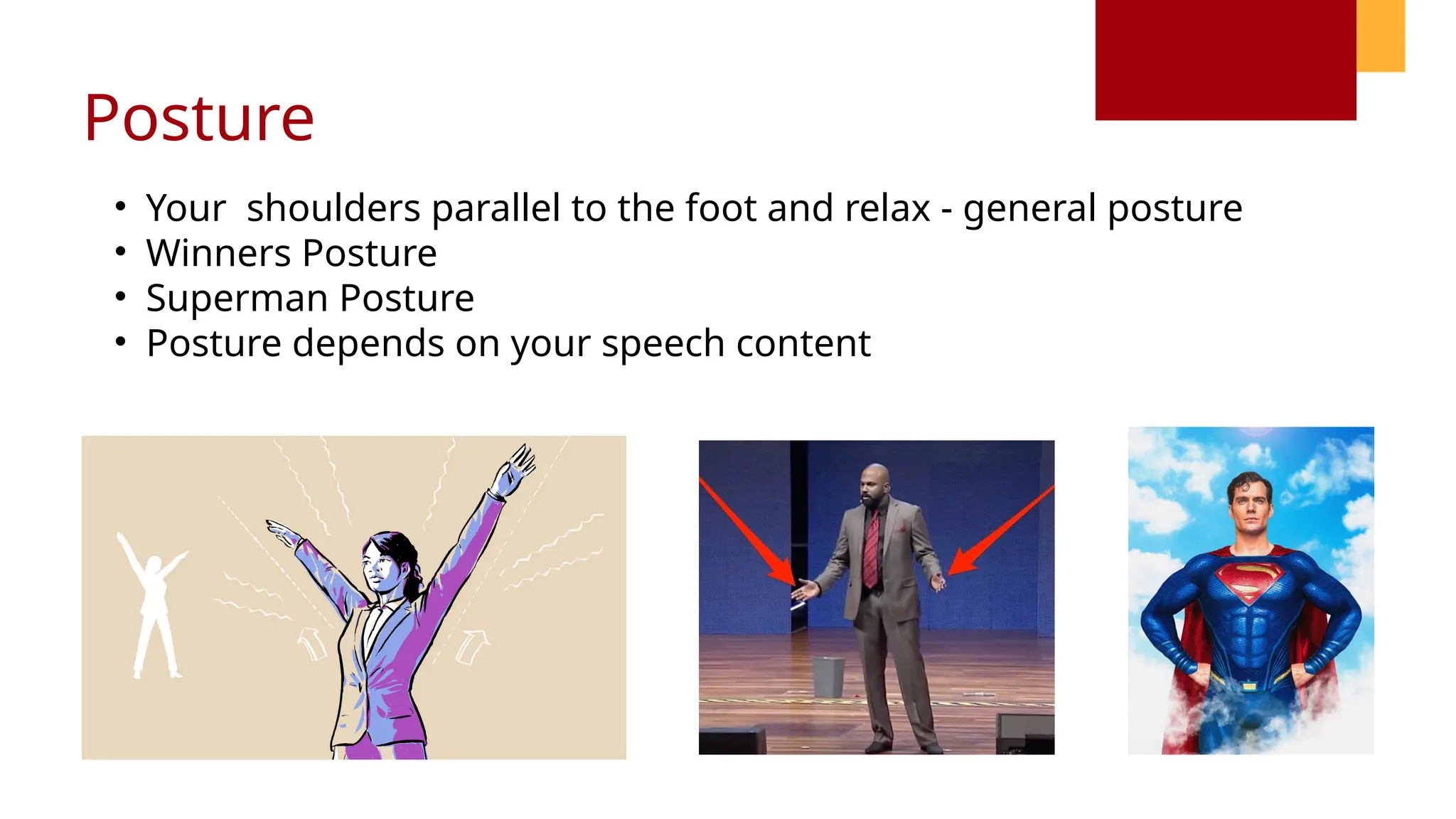 Posture

• Your shoulders parallel to the foot and relax - general posture
• Winners Posture
• Superman Posture
• Posture depends on your speech content